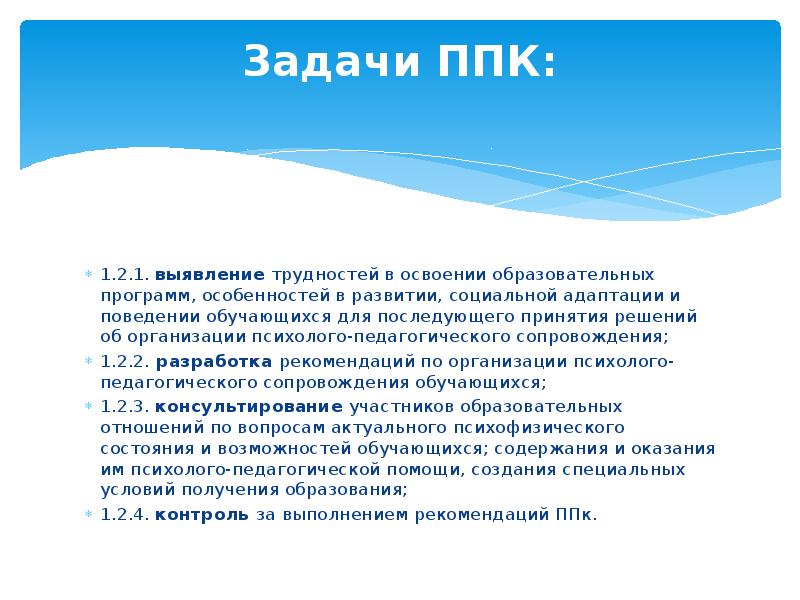 Задачи ППК:

1.2.1. выявление трудностей в освоении образовательных программ, особенностей в развитии, социальной адаптации и поведении обучающихся для последующего принятия решений об организации психолого-педагогического сопровождения;

1.2.2. разработка рекомендаций по организации психолого-педагогического сопровождения обучающихся;

1.2.3. консультирование участников образовательных отношений по вопросам актуального психофизического состояния и возможностей обучающихся; содержания и оказания им психолого-педагогической помощи, создания специальных условий получения образования;

1.2.4. контроль за выполнением рекомендаций ППк.